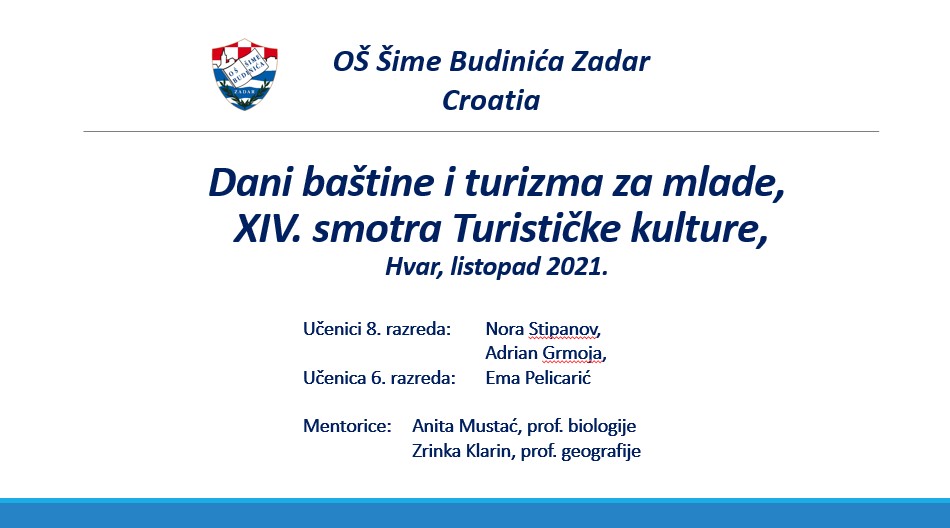 OŠ ŠIME BUDINIĆA
ZADAR

OŠ Šime Budinića Zadar
Croatia

Dani baštine i turizma za mlade,
XIV. smotra Turističke kulture,
Hvar, listopad 2021.

Učenici 8. razreda: Nora Stipanov,
Adrian Grmoja,
Učenica 6. razreda: Ema Pelicarić

Mentorice: Anita Mustać, prof. biologije
Zrinka Klarin, prof. geografije